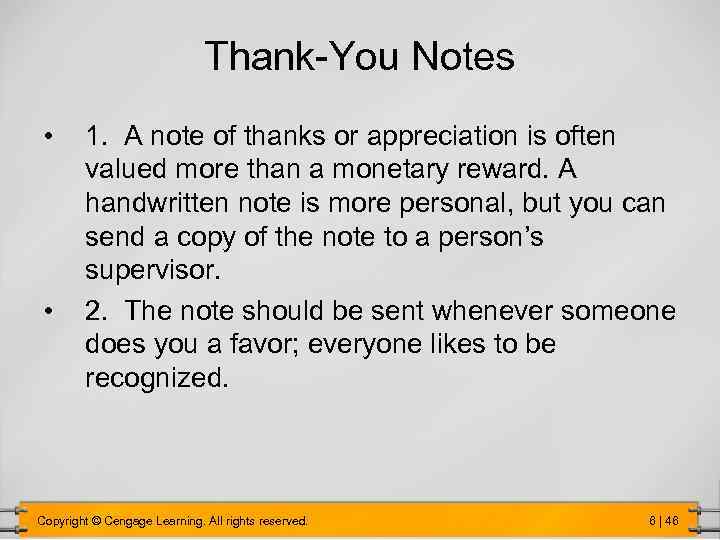 Thank-You Notes

• 1. A note of thanks or appreciation is often valued more than a monetary reward. A handwritten note is more personal, but you can send a copy of the note to a person's supervisor.

• 2. The note should be sent whenever someone does you a favor; everyone likes to be recognized.

Copyright © Cengage Learning. All rights reserved.

6 | 46